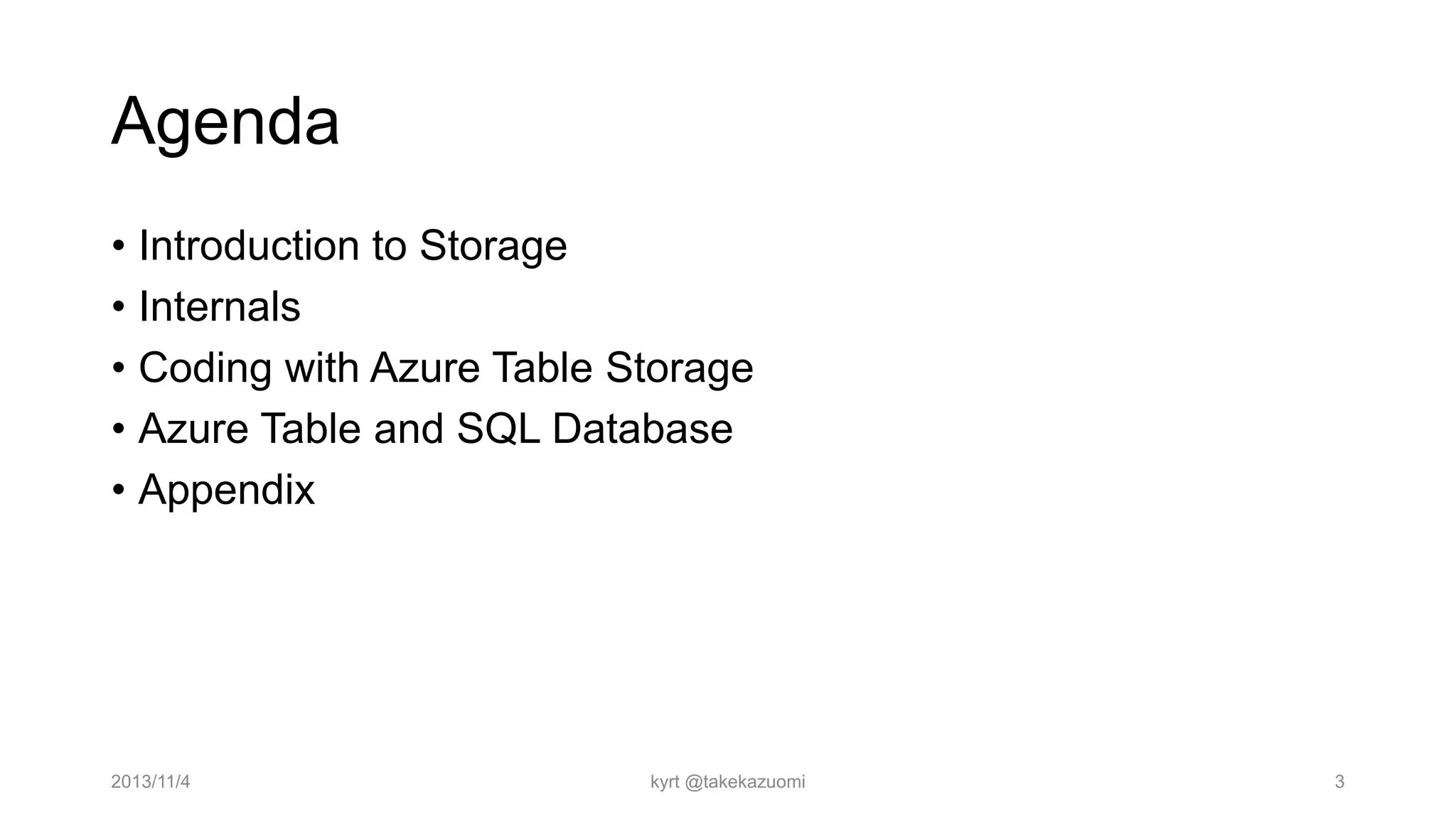 Agenda

• Introduction to Storage
• Internals
• Coding with Azure Table Storage
• Azure Table and SQL Database
• Appendix

2013/11/4
kyrt @takekazuomi
3